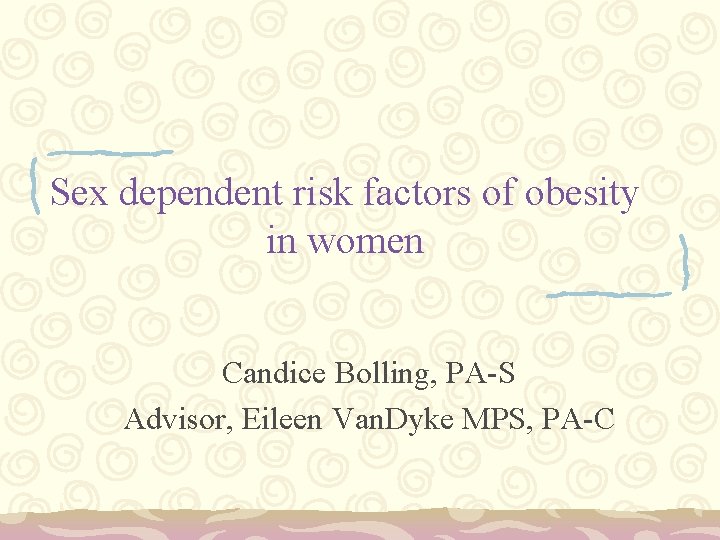 Sex dependent risk factors of obesity in women

Candice Bolling, PA-S
Advisor, Eileen VanDyke MPS, PA-C